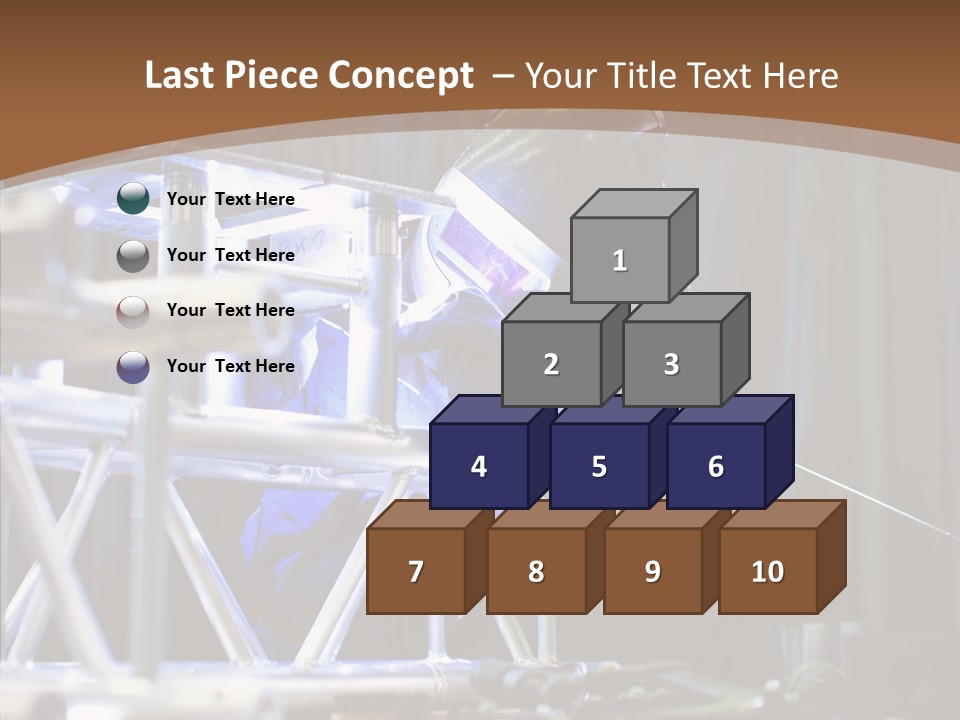 Last Piece Concept – Your Title Text Here

Your Text Here

Your Text Here

Your Text Here

Your Text Here

1

2

3

4

5

6

7

8

9

10